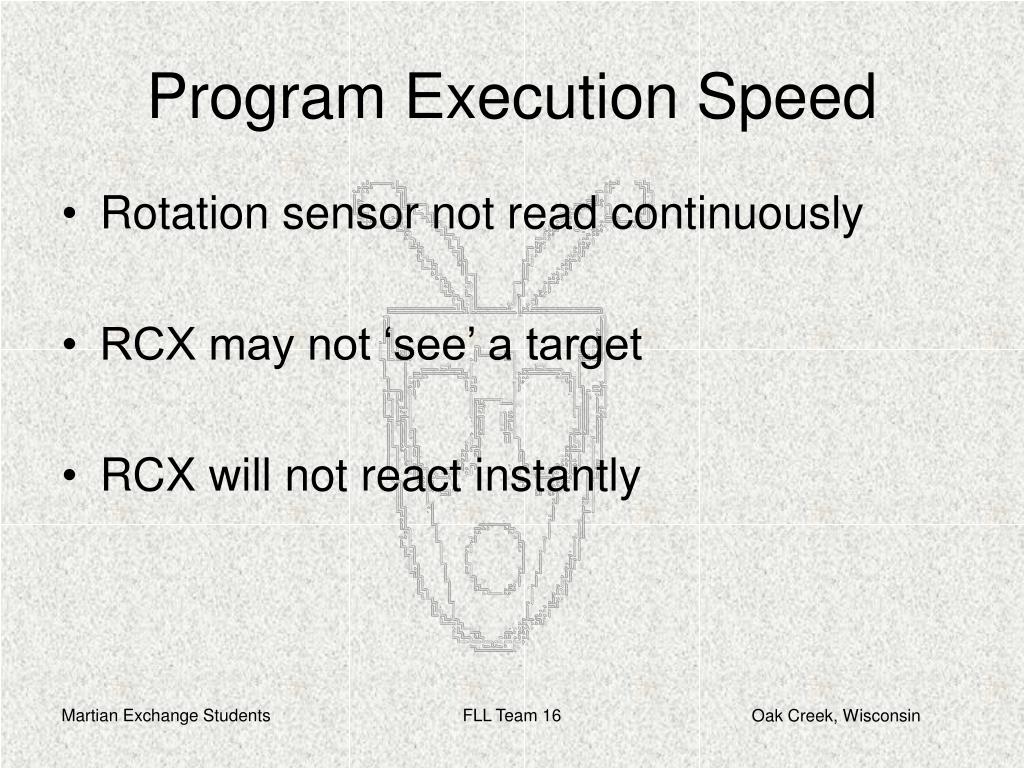 Program Execution Speed

• Rotation sensor not read continuously

• RCX may not ‘see’ a target

• RCX will not react instantly

Martian Exchange Students

FLL Team 16

Oak Creek, Wisconsin